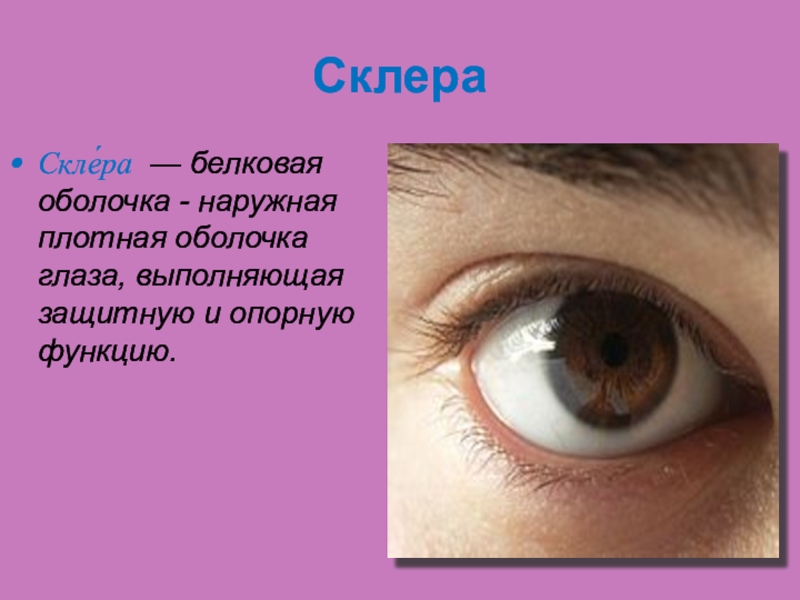 Склера

• Скле́ра — белковая оболочка - наружная плотная оболочка глаза, выполняющая защитную и опорную функцию.